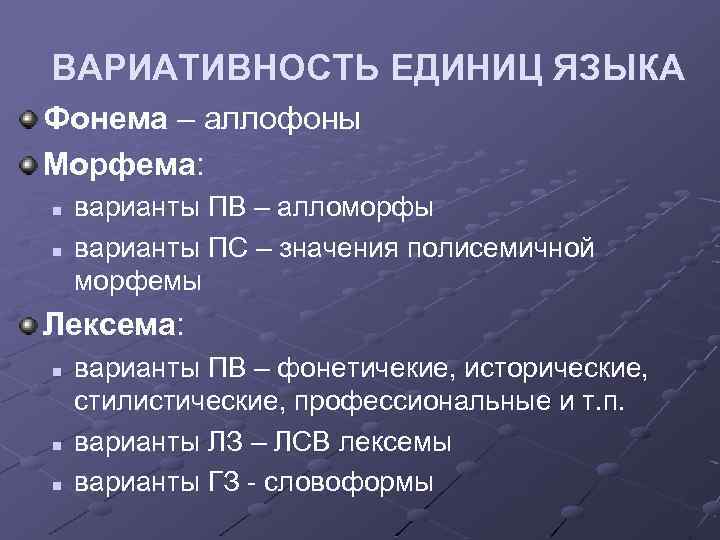 ВАРИАТИВНОСТЬ ЕДИНИЦ ЯЗЫКА

Фонема – аллофоны

Морфема:

варианты ПВ – алломорфы

варианты ПС – значения полисемичной морфемы

Лексема:

варианты ПВ – фонетичекие, исторические, стилистические, профессиональные и т.п.

варианты ЛЗ – ЛСВ лексемы

варианты ГЗ - словоформы